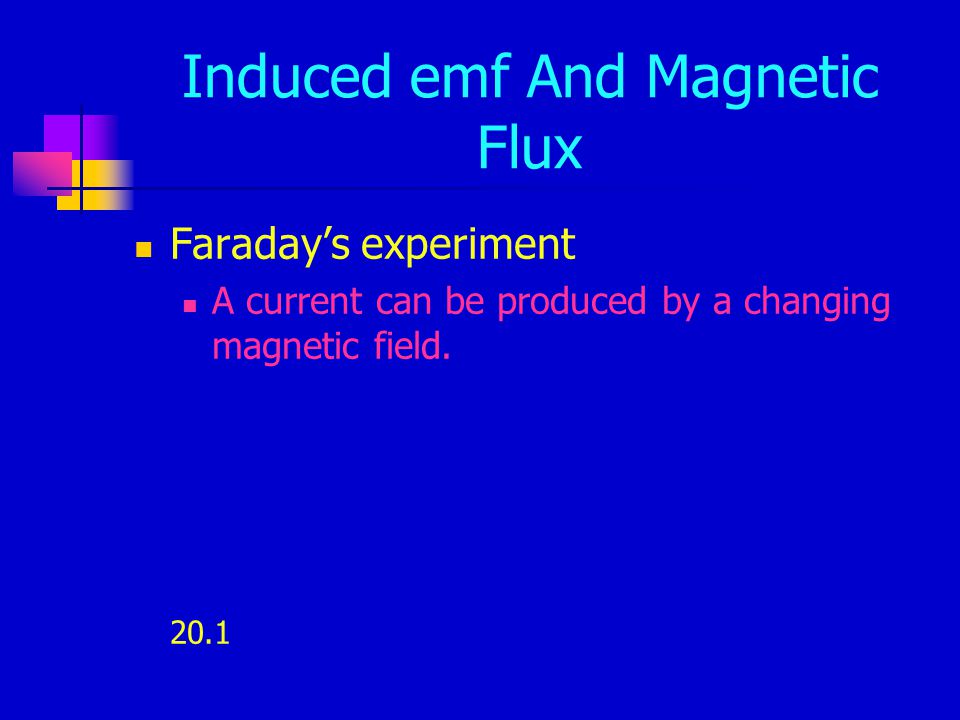 Induced emf And Magnetic Flux

Faraday’s experiment

A current can be produced by a changing magnetic field.

20.1